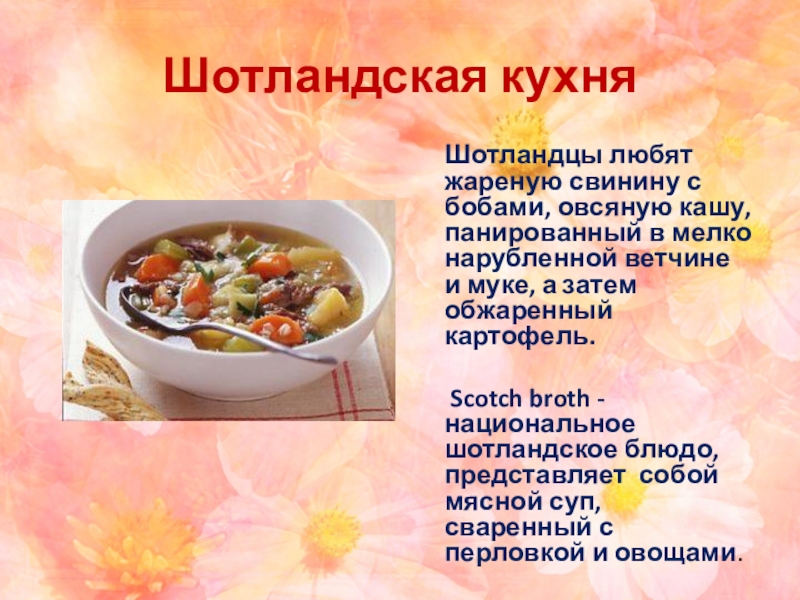 Шотландская кухня

Шотландцы любят жареную свинину с бобами, овсяную кашу, панированный в мелко нарубленной ветчине и муке, а затем обжаренный картофель.

Scotch broth - национальное шотландское блюдо, представляет собой мясной суп, сваренный с перловкой и овощами.